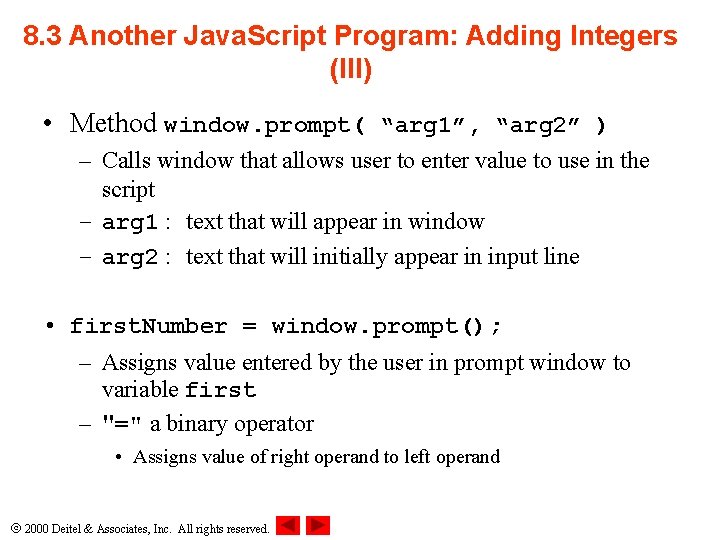 8.3 Another JavaScript Program: Adding Integers (III)

• Method window.prompt( “arg1”, “arg2” )
– Calls window that allows user to enter value to use in the script
– arg1 : text that will appear in window
– arg2 : text that will initially appear in input line

• firstNumber = window.prompt();
– Assigns value entered by the user in prompt window to variable first
– "=" a binary operator
• Assigns value of right operand to left operand

© 2000 Deitel & Associates, Inc. All rights reserved.